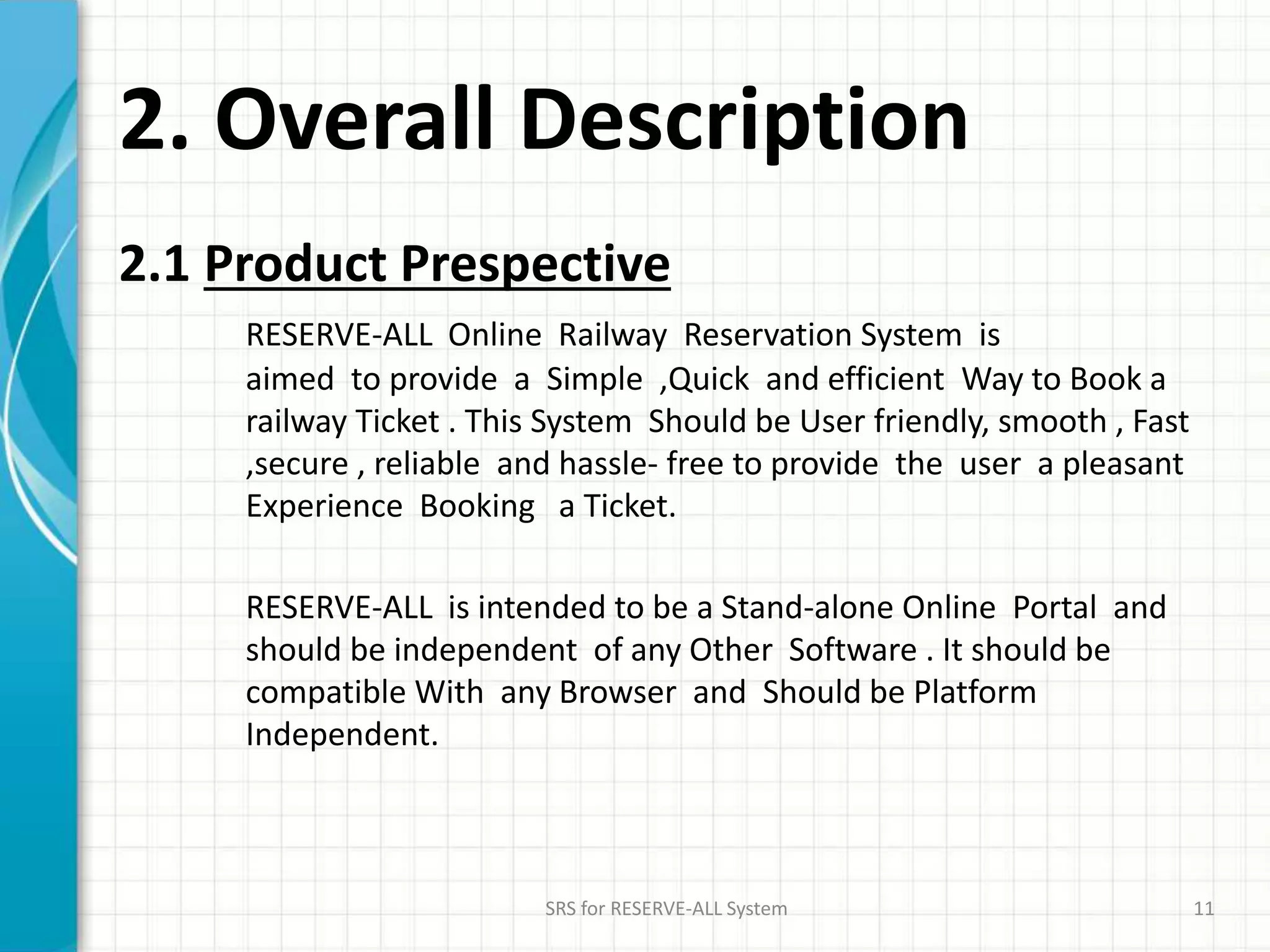 2. Overall Description

2.1 Product Prespective

RESERVE-ALL Online Railway Reservation System is aimed to provide a Simple ,Quick and efficient Way to Book a railway Ticket . This System Should be User friendly, smooth , Fast ,secure , reliable and hassle- free to provide the user a pleasant Experience Booking a Ticket.

RESERVE-ALL is intended to be a Stand-alone Online Portal and should be independent of any Other Software . It should be compatible With any Browser and Should be Platform Independent.

SRS for RESERVE-ALL System

11